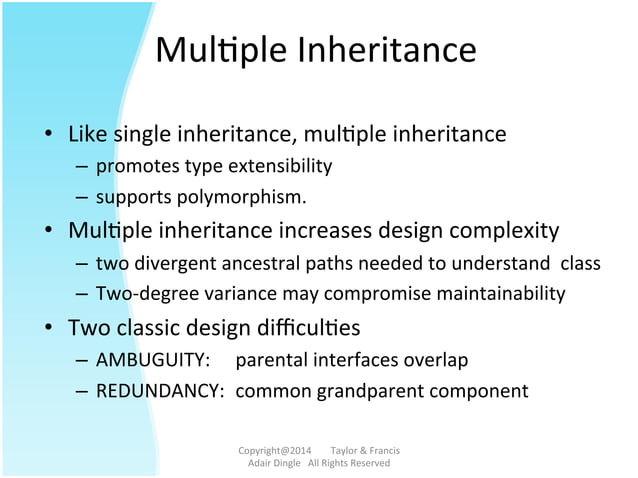 Multiple Inheritance

• Like single inheritance, multiple inheritance
– promotes type extensibility
– supports polymorphism.

• Multiple inheritance increases design complexity
– two divergent ancestral paths needed to understand class
– Two-degree variance may compromise maintainability

• Two classic design difficulties
– AMBUGUITY: parental interfaces overlap
– REDUNDANCY: common grandparent component

Copyright@2014 Taylor & Francis
Adair Dingle All Rights Reserved